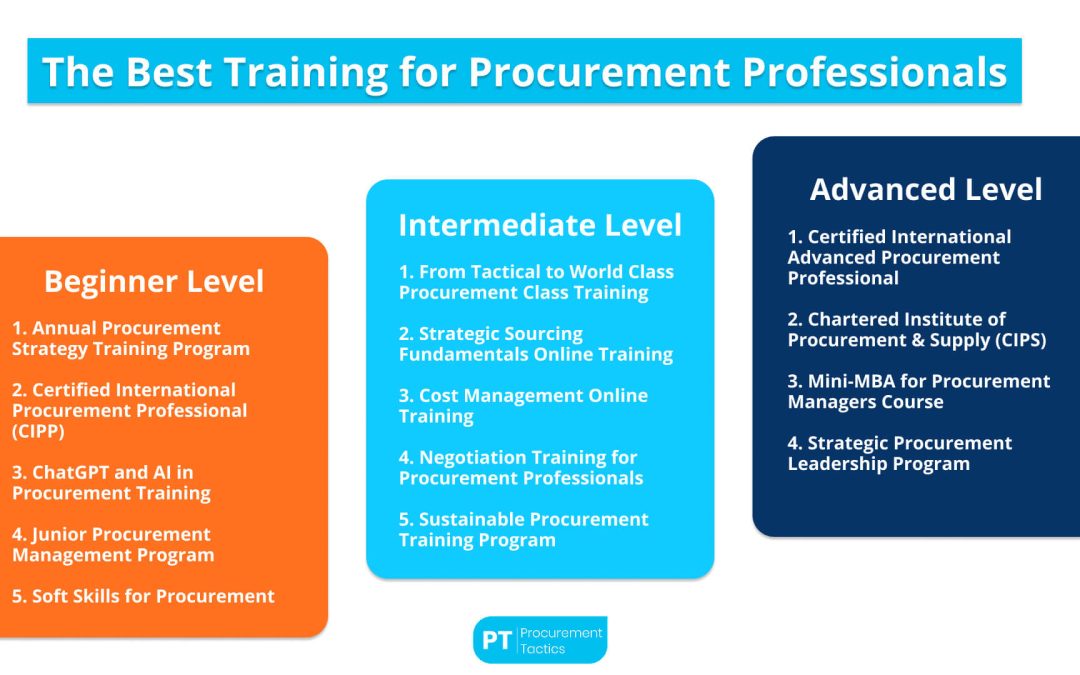 The Best Training for Procurement Professionals

Beginner Level

1. Annual Procurement Strategy Training Program

2. Certified International Procurement Professional (CIPP)

3. ChatGPT and AI in Procurement Training

4. Junior Procurement Management Program

5. Soft Skills for Procurement

Intermediate Level

1. From Tactical to World Class Procurement Class Training

2. Strategic Sourcing Fundamentals Online Training

3. Cost Management Online Training

4. Negotiation Training for Procurement Professionals

5. Sustainable Procurement Training Program

Advanced Level

1. Certified International Advanced Procurement Professional

2. Chartered Institute of Procurement & Supply (CIPS)

3. Mini-MBA for Procurement Managers Course

4. Strategic Procurement Leadership Program

PT Procurement Tactics